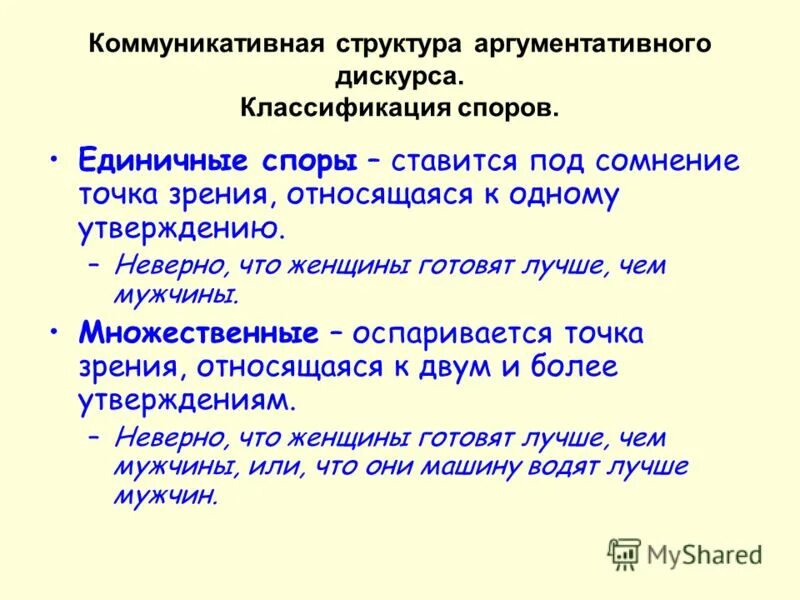 Коммуникативная структура аргументативного дискурса.
Классификация споров.

• Единичные споры – ставится под сомнение точка зрения, относящаяся к одному утверждению.
– Неверно, что женщины готовят лучше, чем мужчины.

• Множественные – оспаривается точка зрения, относящаяся к двум и более утверждениям.
– Неверно, что женщины готовят лучше, чем мужчины, или, что они машину водят лучше мужчин.

MyShared